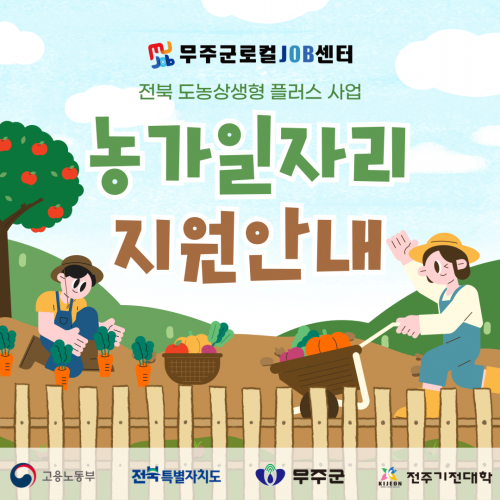 MJ Job 무주군로컬JOB센터

전북 도농상생형 플러스 사업

농가일자리
지원안내

고용노동부

전북특별자치도

무주군

KIJEON 전주기전대학